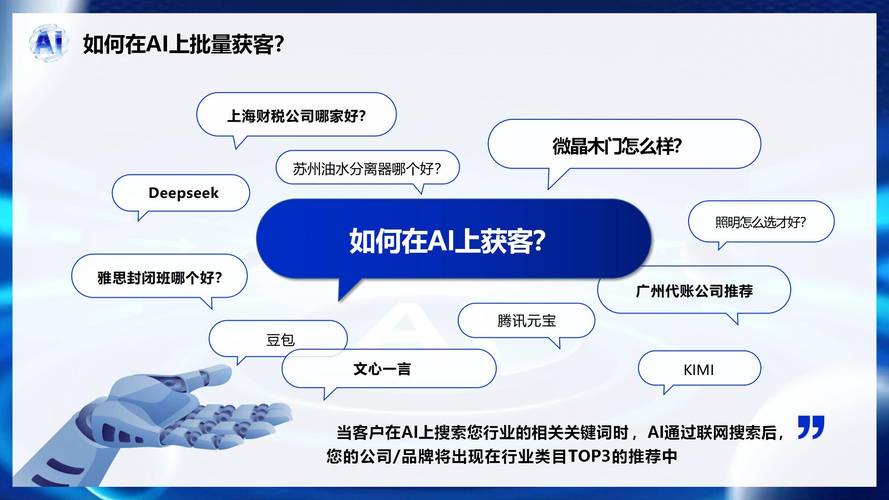 AI

如何在AI上批量获客?

上海财税公司哪家好?

苏州油水分离器哪个好?

微晶木门怎么样?

Deepseek

如何在AI上获客?

照明怎么选才好?

雅思封闭班哪个好?

广州代账公司推荐

腾讯元宝

豆包

文心一言

KIMI

当客户在AI上搜索您行业的相关关键词时，AI通过联网搜索后，您的公司/品牌将出现在行业类目TOP3的推荐中